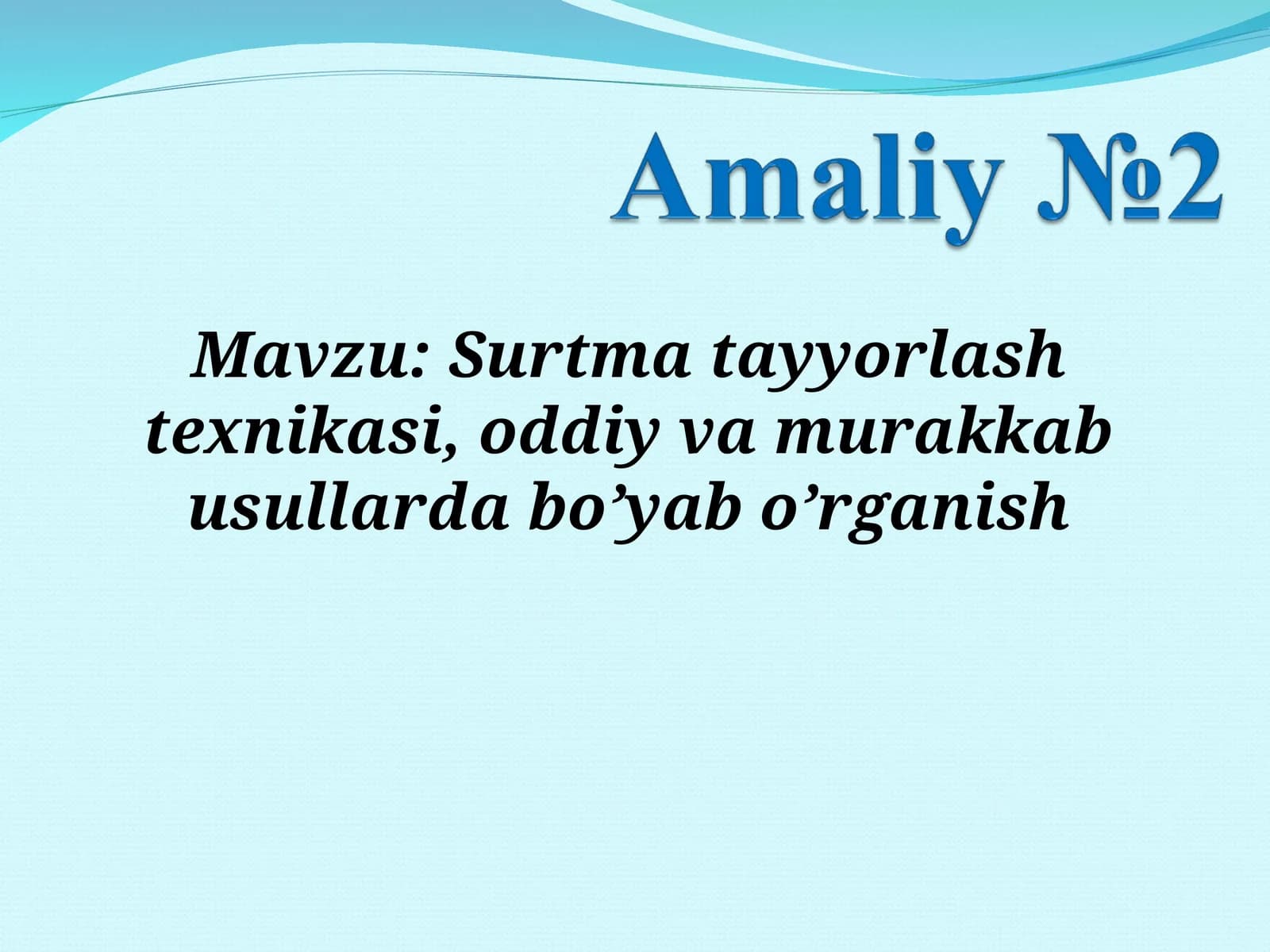 Amaliy №2

Mavzu: Surtma tayyorlash texnikasi, oddiy va murakkab usullarda bo’yab o’rganish